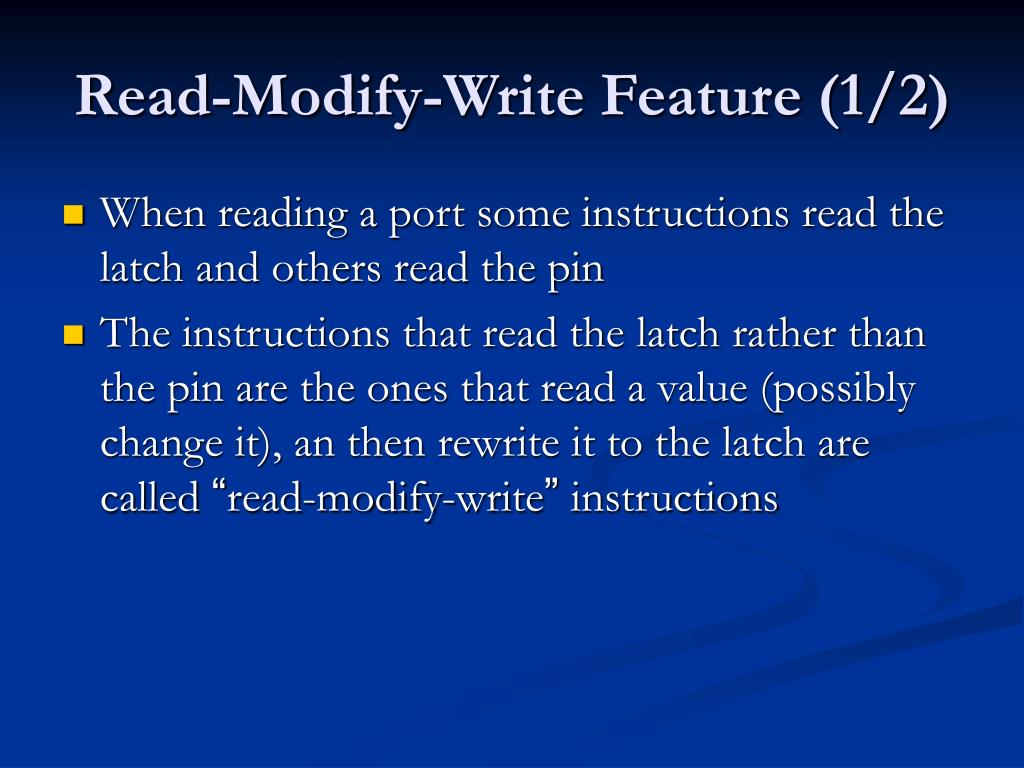 Read-Modify-Write Feature (1/2)

When reading a port some instructions read the latch and others read the pin

The instructions that read the latch rather than the pin are the ones that read a value (possibly change it), an then rewrite it to the latch are called “read-modify-write” instructions